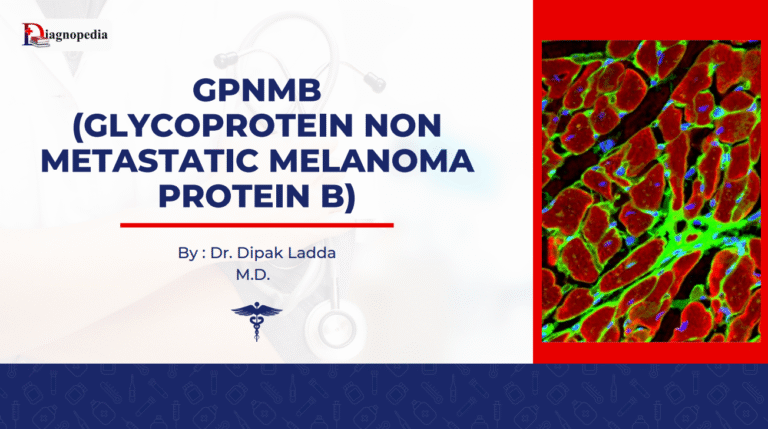 Diagnopedia

GPNMB (GLYCOPROTEIN NON METASTATIC MELANOMA PROTEIN B)

By : Dr. Dipak Ladda M.D.